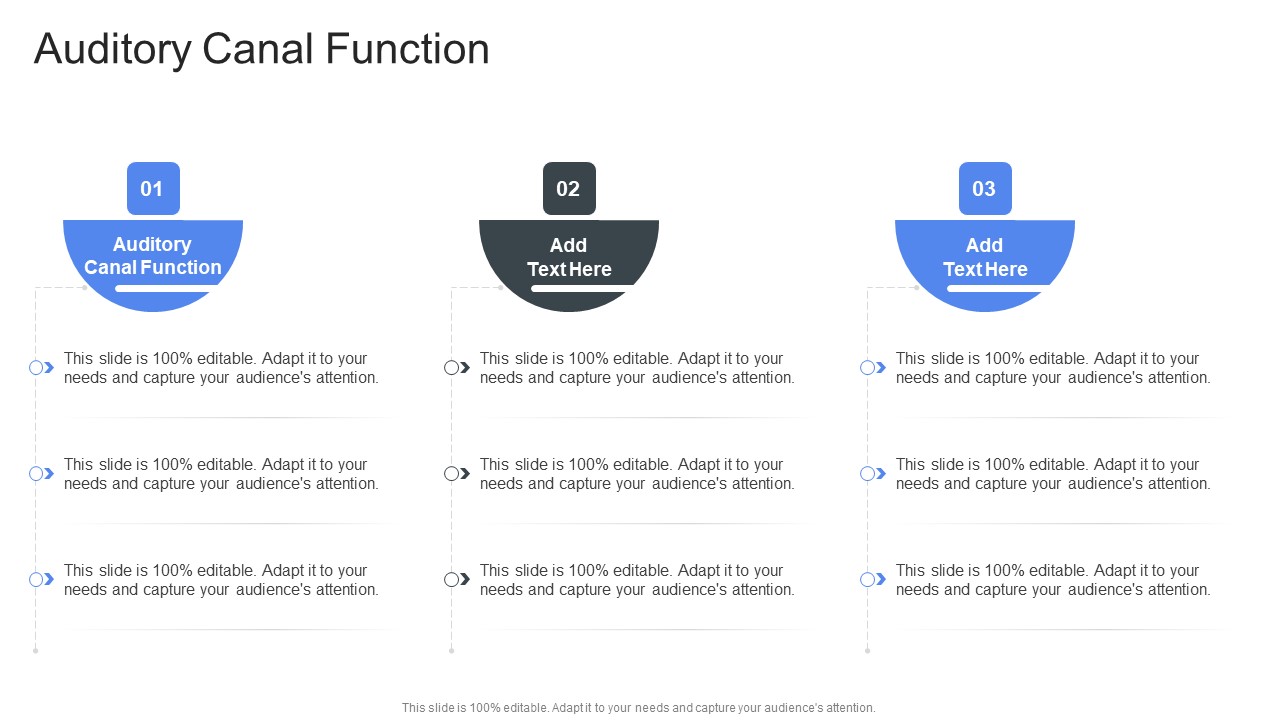 Auditory Canal Function

01

Auditory Canal Function

This slide is 100% editable. Adapt it to your needs and capture your audience's attention.

This slide is 100% editable. Adapt it to your needs and capture your audience's attention.

This slide is 100% editable. Adapt it to your needs and capture your audience's attention.

02

Add Text Here

This slide is 100% editable. Adapt it to your needs and capture your audience's attention.

This slide is 100% editable. Adapt it to your needs and capture your audience's attention.

This slide is 100% editable. Adapt it to your needs and capture your audience's attention.

03

Add Text Here

This slide is 100% editable. Adapt it to your needs and capture your audience's attention.

This slide is 100% editable. Adapt it to your needs and capture your audience's attention.

This slide is 100% editable. Adapt it to your needs and capture your audience's attention.

This slide is 100% editable. Adapt it to your needs and capture your audience's attention.